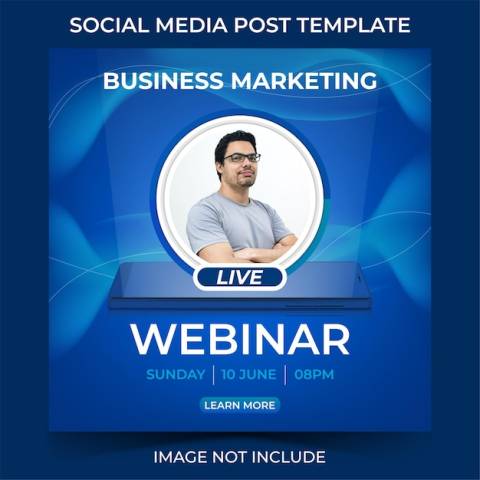 SOCIAL MEDIA POST TEMPLATE

BUSINESS MARKETING

LIVE

WEBINAR

SUNDAY | 10 JUNE | 08PM

LEARN MORE

IMAGE NOT INCLUDE